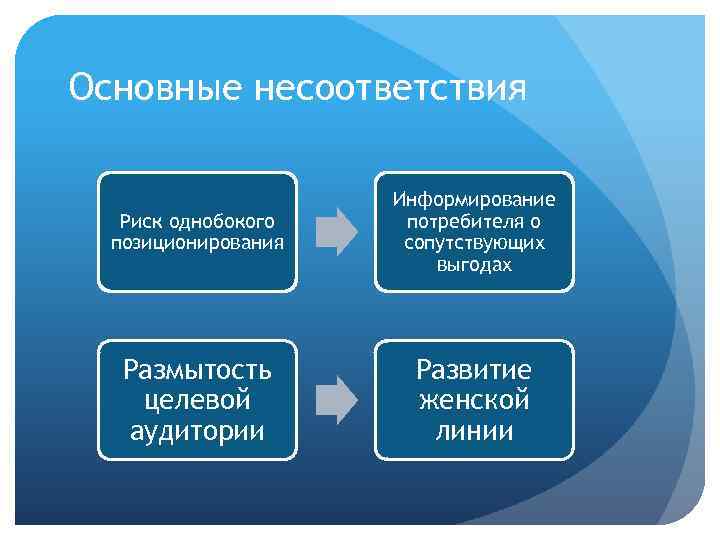 Основные несоответствия

Риск однобокого позиционирования

Информирование потребителя о сопутствующих выгодах

Размытость целевой аудитории

Развитие женской линии